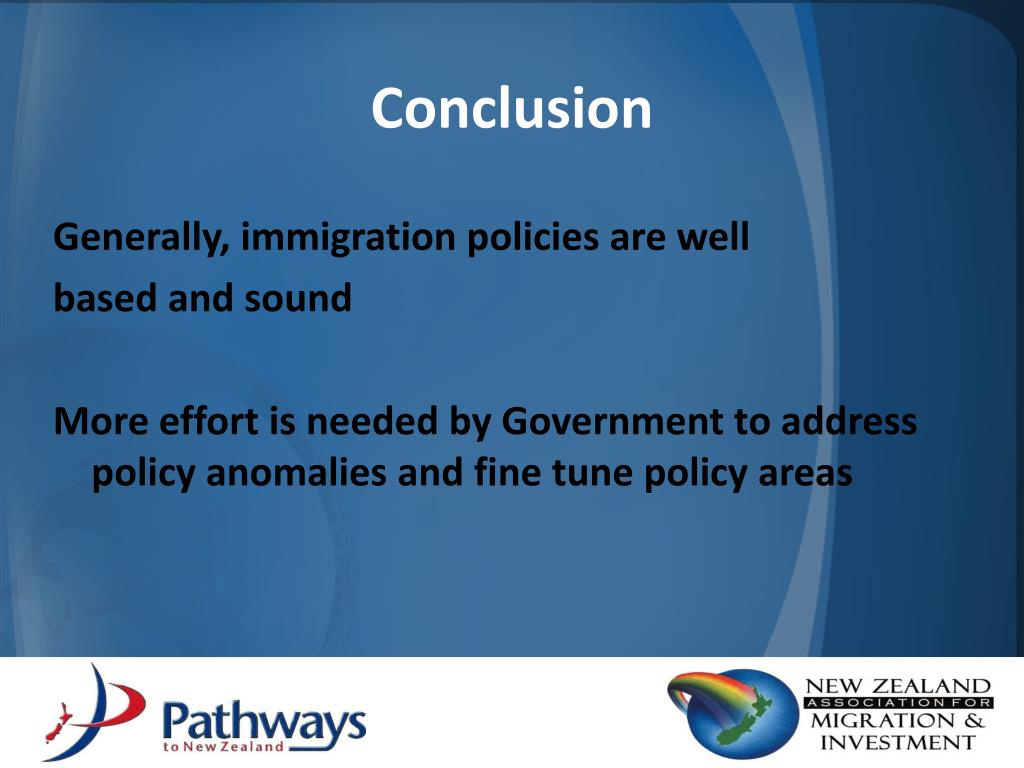 Conclusion

Generally, immigration policies are well based and sound

More effort is needed by Government to address policy anomalies and fine tune policy areas

Pathways
to New Zealand

NEW ZEALAND
ASSOCIATION FOR
MIGRATION &
INVESTMENT